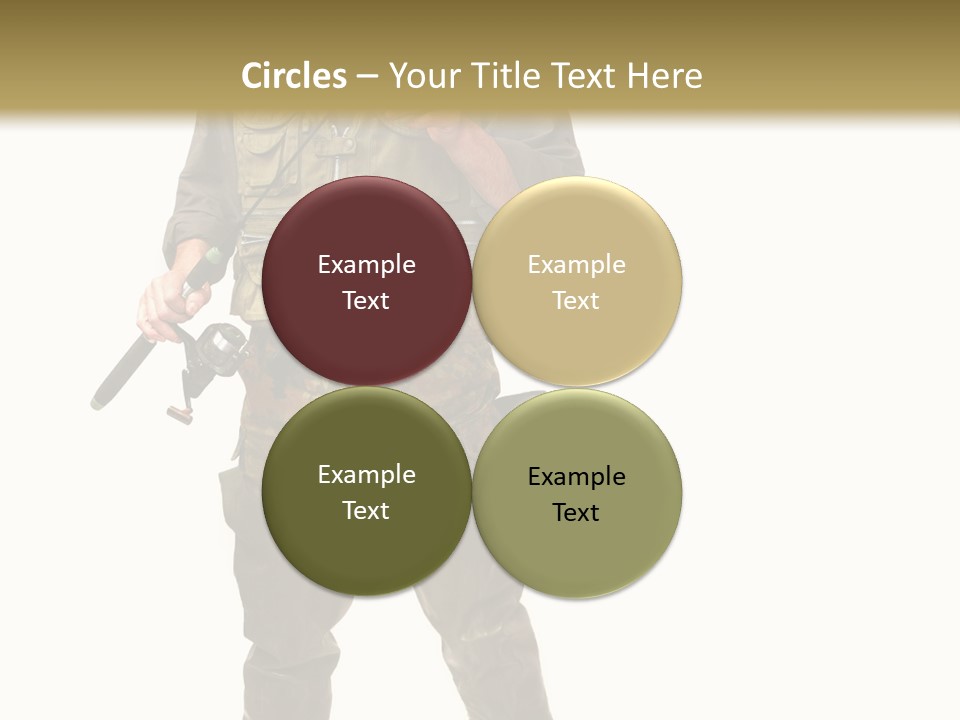 Circles – Your Title Text Here

Example Text

Example Text

Example Text

Example Text